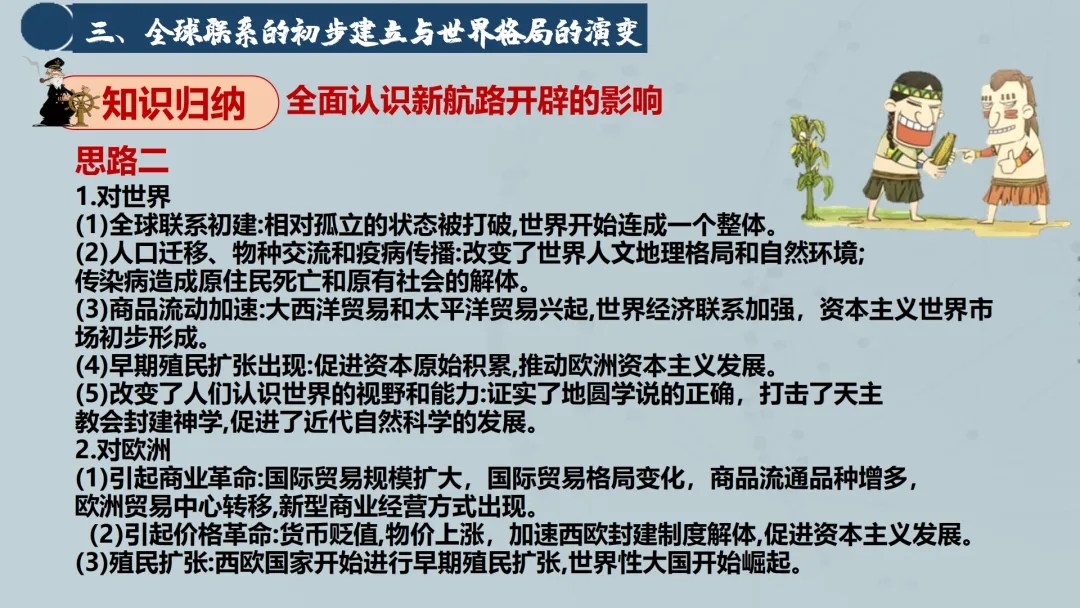 三、全球联系的初步建立与世界格局的演变

知识归纳 全面认识新航路开辟的影响

思路二
1.对世界
(1)全球联系初建:相对孤立的状态被打破,世界开始连成一个整体。
(2)人口迁移、物种交流和疫病传播:改变了世界人文地理格局和自然环境;传染病造成原住民死亡和原有社会的解体。
(3)商品流动加速:大西洋贸易和太平洋贸易兴起,世界经济联系加强，资本主义世界市场初步形成。
(4)早期殖民扩张出现:促进资本原始积累,推动欧洲资本主义发展。
(5)改变了人们认识世界的视野和能力:证实了地圆学说的正确，打击了天主教会封建神学,促进了近代自然科学的发展。
2.对欧洲
(1)引起商业革命:国际贸易规模扩大，国际贸易格局变化，商品流通品种增多，欧洲贸易中心转移,新型商业经营方式出现。
(2)引起价格革命:货币贬值,物价上涨，加速西欧封建制度解体,促进资本主义发展。
(3)殖民扩张:西欧国家开始进行早期殖民扩张,世界性大国开始崛起。